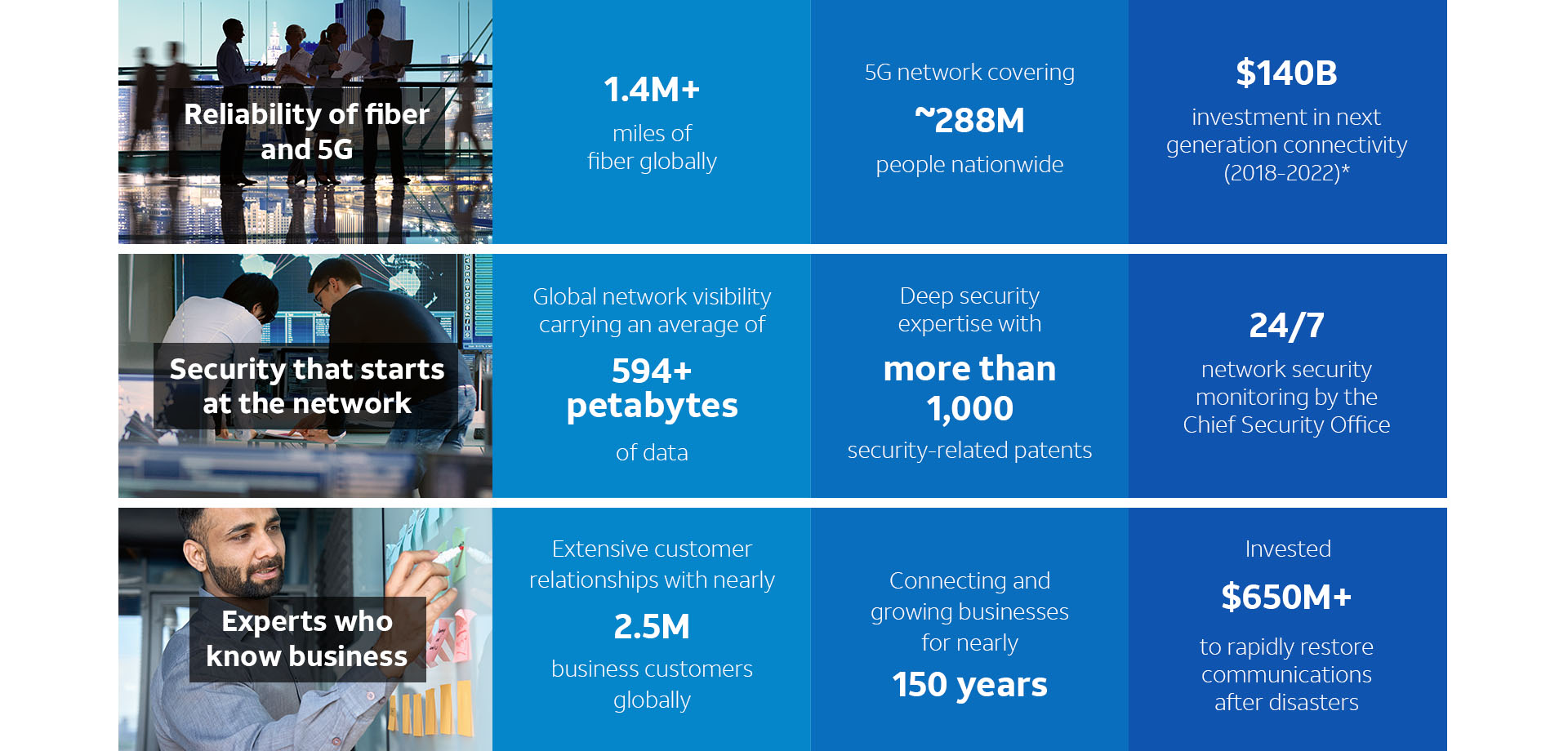 Reliability of fiber and 5G

1.4M+

miles of fiber globally

5G network covering

~288M

people nationwide

$140B

investment in next generation connectivity (2018-2022)*

Security that starts at the network

Global network visibility carrying an average of

594+ petabytes

of data

Deep security expertise with

more than 1,000

security-related patents

24/7

network security monitoring by the Chief Security Office

Experts who know business

Extensive customer relationships with nearly

2.5M

business customers globally

Connecting and growing businesses for nearly

150 years

Invested

$650M+

to rapidly restore communications after disasters